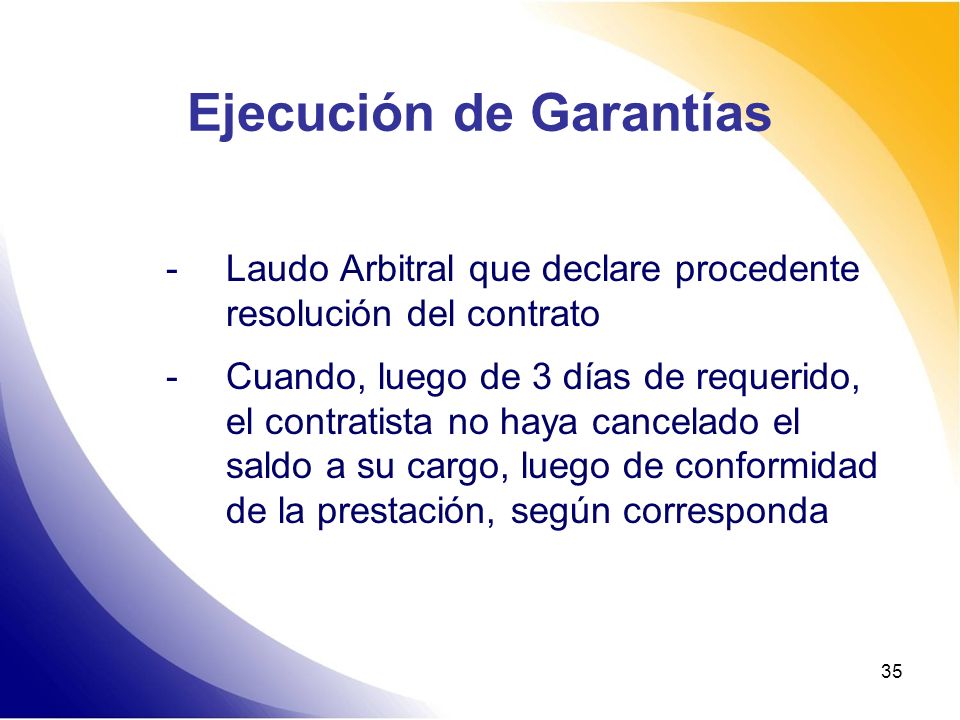 Ejecución de Garantías

- Laudo Arbitral que declare procedente resolución del contrato

- Cuando, luego de 3 días de requerido, el contratista no haya cancelado el saldo a su cargo, luego de conformidad de la prestación, según corresponda

35